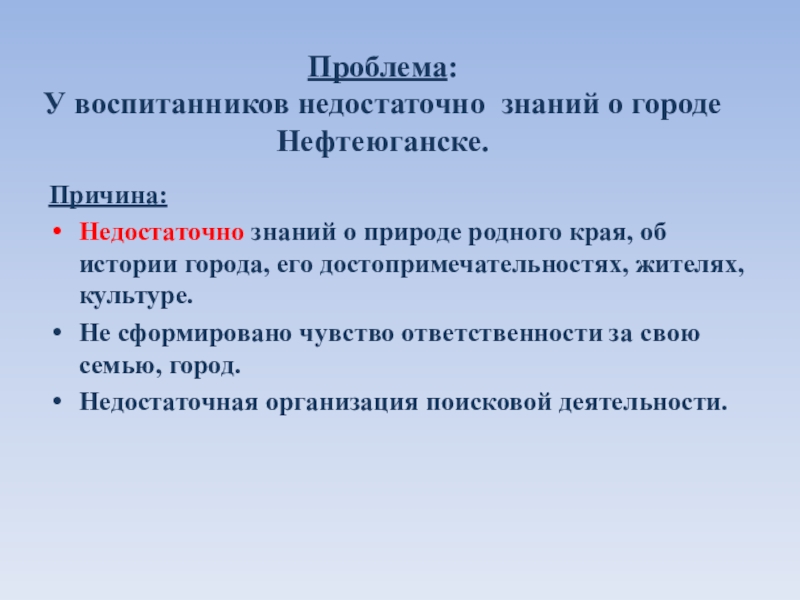 Проблема:
У воспитанников недостаточно знаний о городе Нефтеюганске.

Причина:
• Недостаточно знаний о природе родного края, об истории города, его достопримечательностях, жителях, культуре.
• Не сформировано чувство ответственности за свою семью, город.
• Недостаточная организация поисковой деятельности.